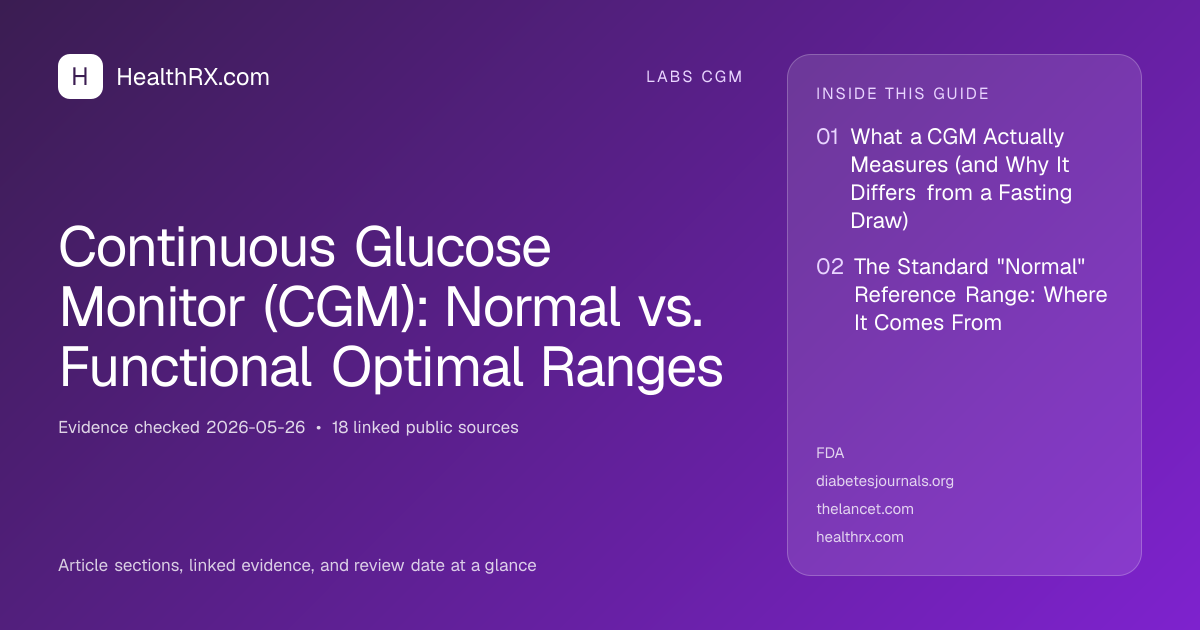 H HealthRX.com

LABS CGM

Continuous Glucose Monitor (CGM): Normal vs. Functional Optimal Ranges

Evidence checked 2026-05-26 • 18 linked public sources

Article sections, linked evidence, and review date at a glance

INSIDE THIS GUIDE

01 What a CGM Actually Measures (and Why It Differs from a Fasting Draw)

02 The Standard "Normal" Reference Range: Where It Comes From

FDA
diabetesjournals.org
thelancet.com
healthrx.com